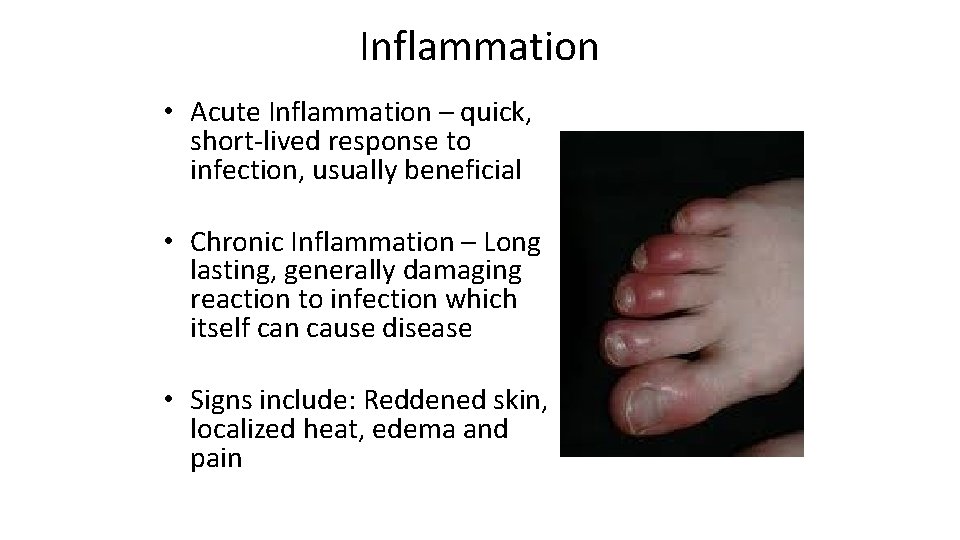 Inflammation

• Acute Inflammation – quick, short-lived response to infection, usually beneficial

• Chronic Inflammation – Long lasting, generally damaging reaction to infection which itself can cause disease

• Signs include: Reddened skin, localized heat, edema and pain